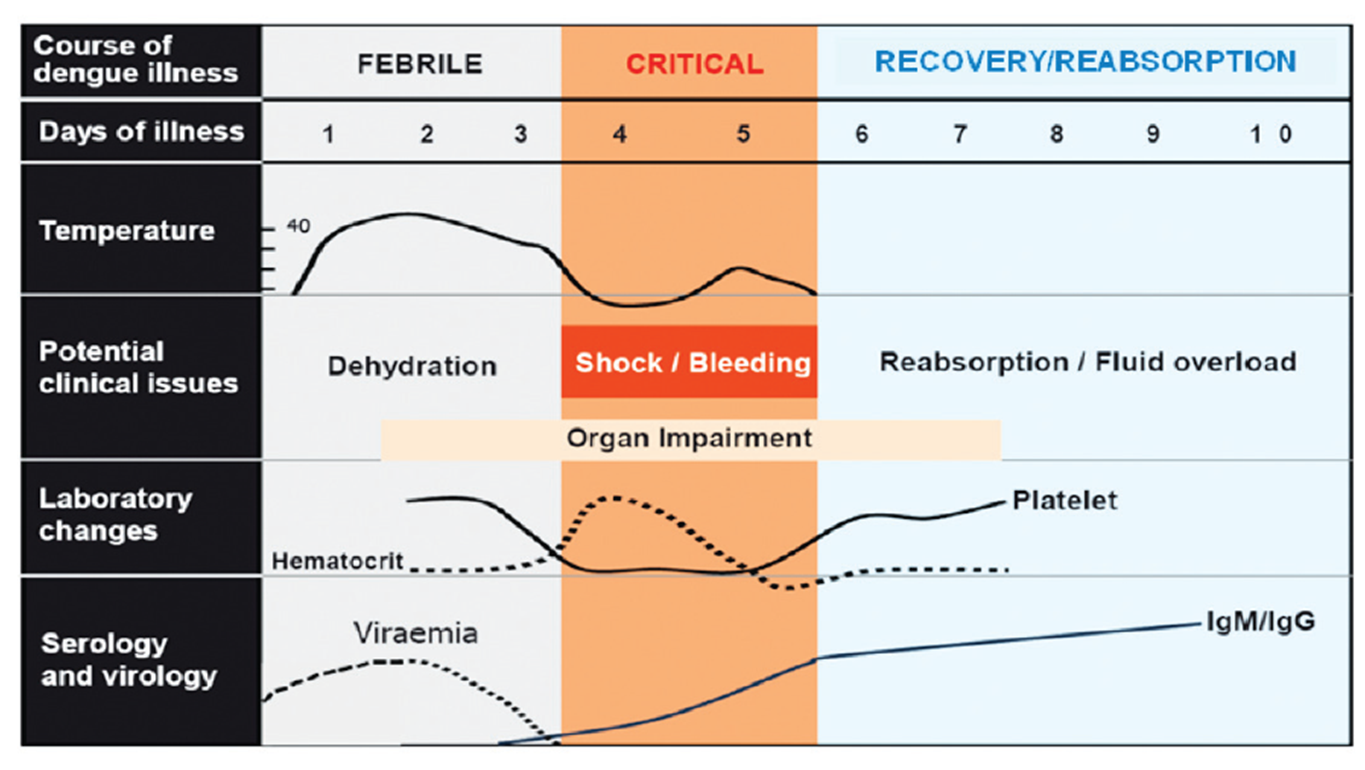 Course of dengue illness
FEBRILE
CRITICAL
RECOVERY/REABSORPTION

Days of illness
1 2 3 4 5 6 7 8 9 10

Temperature
40

Potential clinical issues
Dehydration
Shock / Bleeding
Reabsorption / Fluid overload
Organ Impairment

Laboratory changes
Platelet
Hematocrit

Serology and virology
Viraemia
IgM/IgG